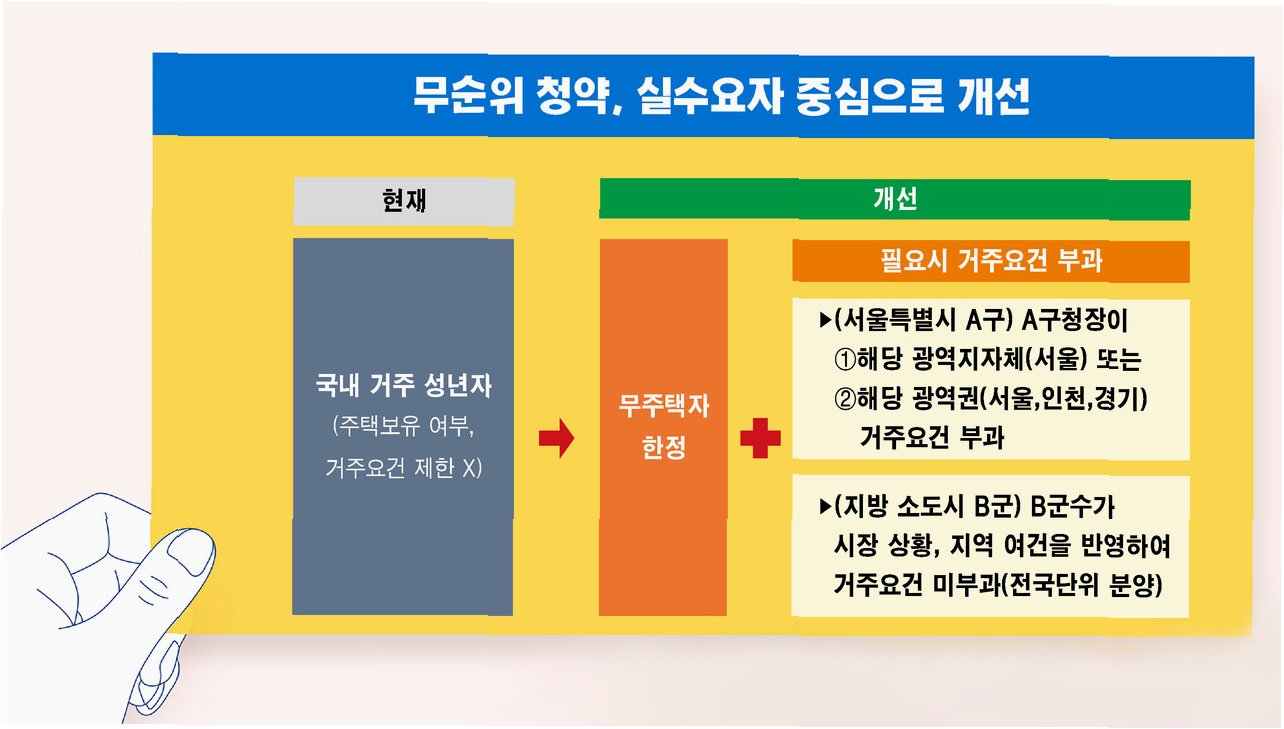 무순위 청약, 실수요자 중심으로 개선

현재

국내 거주 성년자
(주택보유 여부, 거주요건 제한 X)

개선

무주택자 한정

필요시 거주요건 부과

▶(서울특별시 A구) A구청장이
①해당 광역지자체(서울) 또는
②해당 광역권(서울,인천,경기)
거주요건 부과

▶(지방 소도시 B군) B군수가
시장 상황, 지역 여건을 반영하여
거주요건 미부과(전국단위 분양)